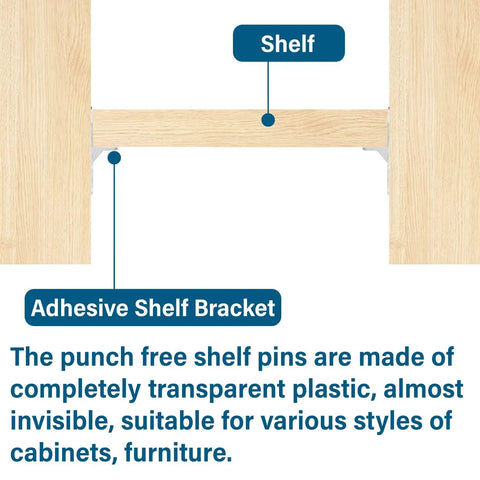 Shelf

Adhesive Shelf Bracket

The punch free shelf pins are made of completely transparent plastic, almost invisible, suitable for various styles of cabinets, furniture.